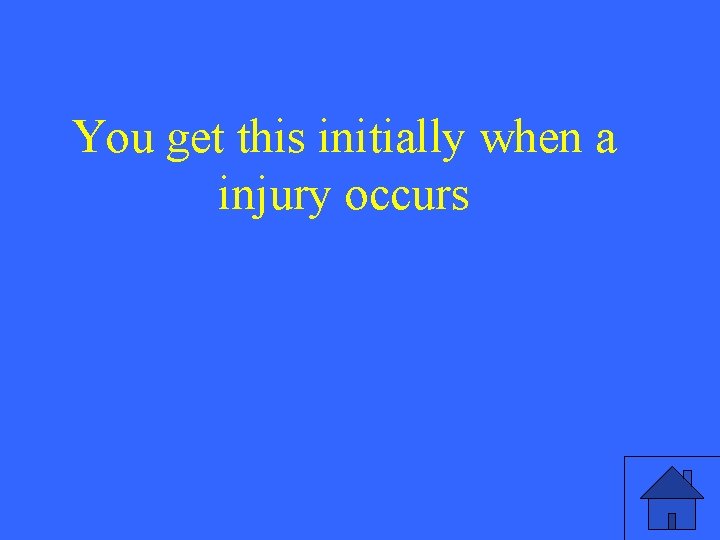 You get this initially when a injury occurs